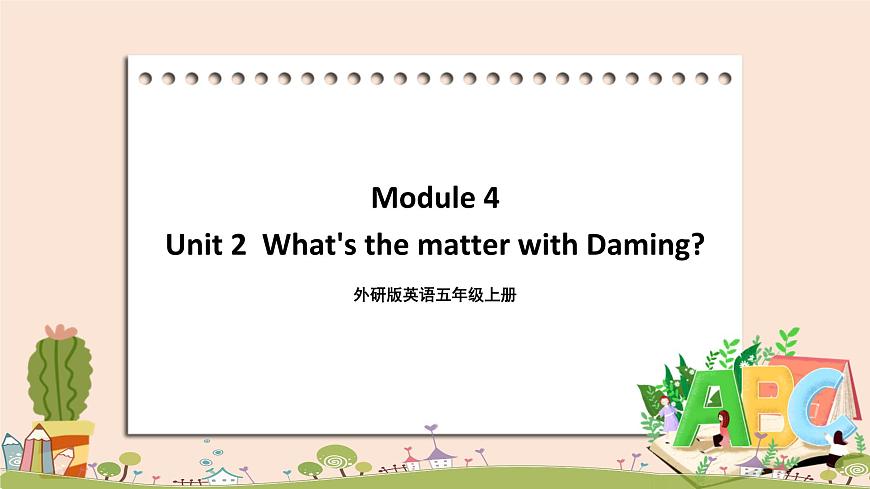 Module 4

Unit 2 What's the matter with Daming?

外研版英语五年级上册

ABC